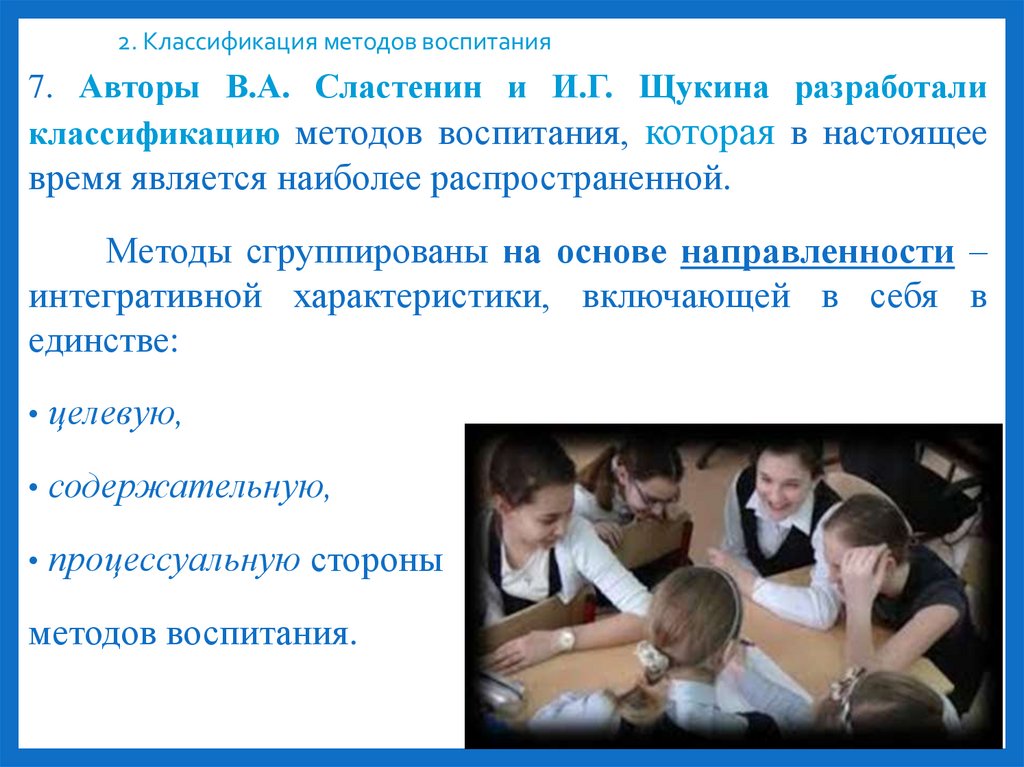 2. Классификация методов воспитания

7. Авторы В.А. Сластенин и И.Г. Щукина разработали классификацию методов воспитания, которая в настоящее время является наиболее распространенной.

Методы сгруппированы на основе направленности – интегративной характеристики, включающей в себя в единстве:

• целевую,

• содержательную,

• процессуальную стороны

методов воспитания.